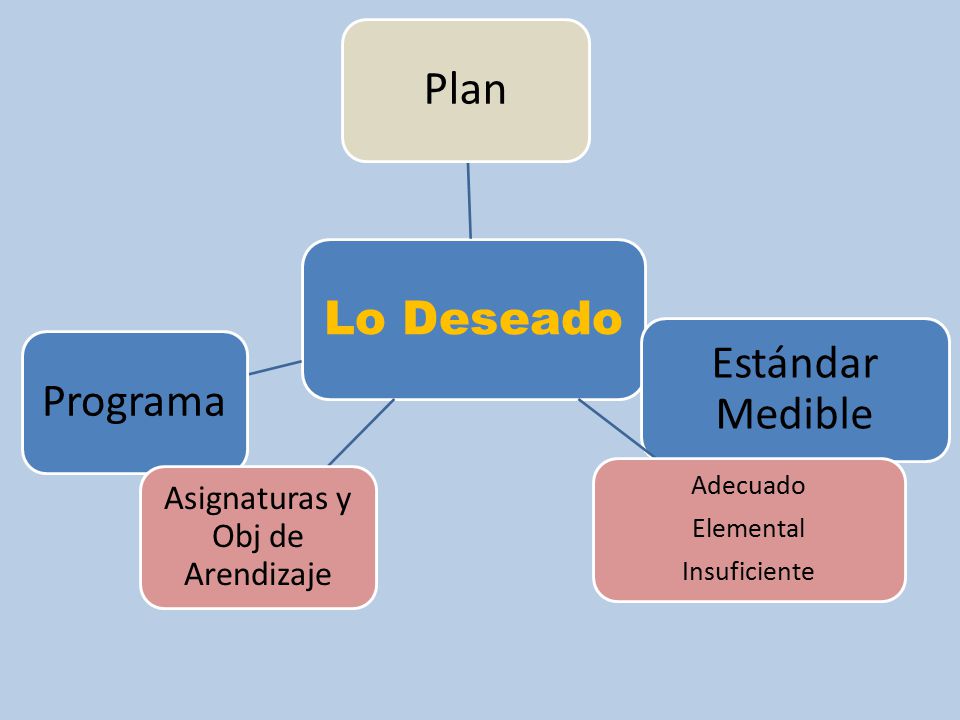 Plan

Lo Deseado

Programa

Estándar Medible

Asignaturas y Obj de Arendizaje

Adecuado
Elemental
Insuficiente